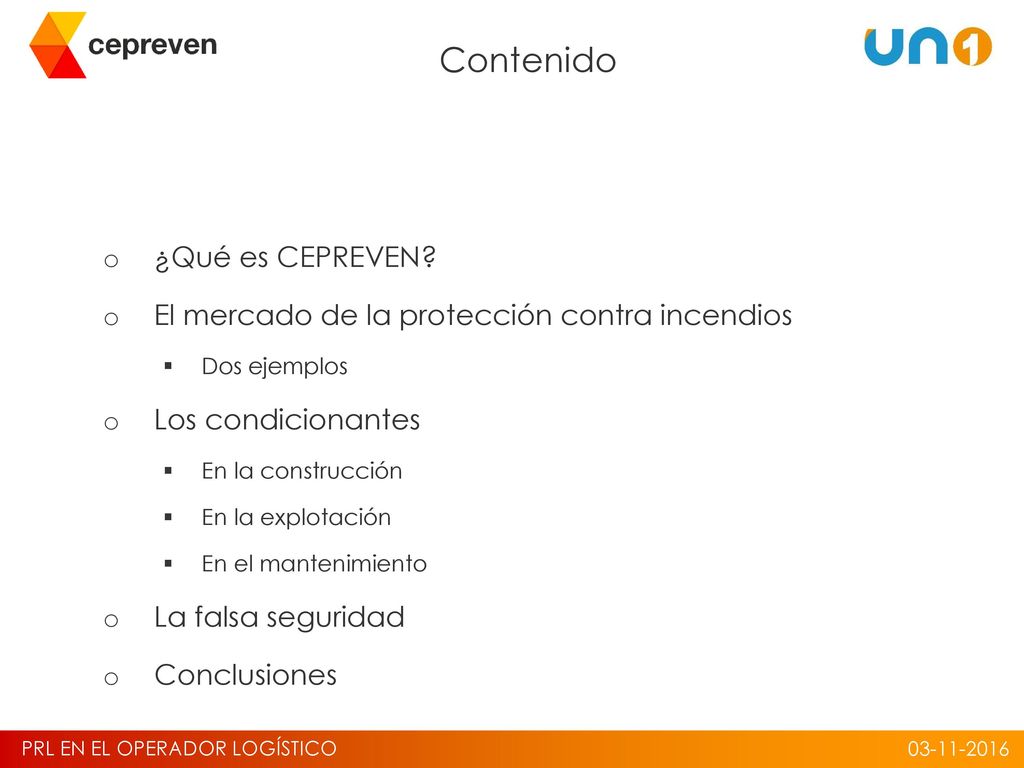 cepreven

Contenido

un1

o ¿Qué es CEPREVEN?

o El mercado de la protección contra incendios

▪ Dos ejemplos

o Los condicionantes

▪ En la construcción

▪ En la explotación

▪ En el mantenimiento

o La falsa seguridad

o Conclusiones

PRL EN EL OPERADOR LOGÍSTICO

03-11-2016